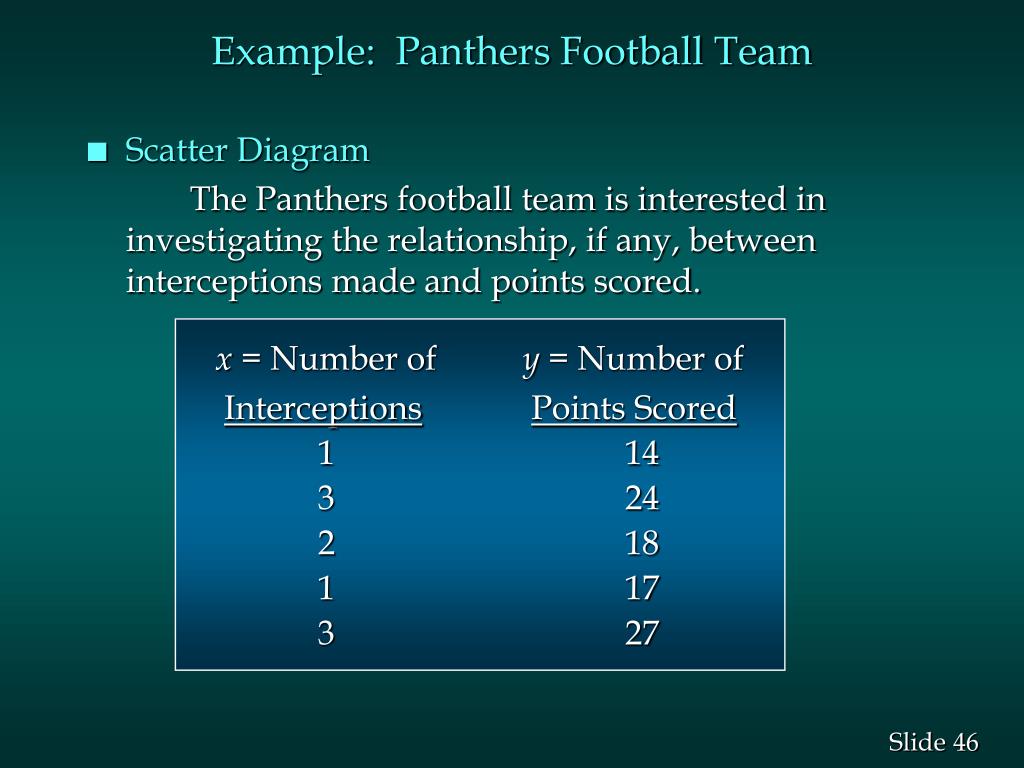 Example: Panthers Football Team

■ Scatter Diagram

The Panthers football team is interested in investigating the relationship, if any, between interceptions made and points scored.

| $x$ = Number of Interceptions | $y$ = Number of Points Scored |
|---|---|
| 1 | 14 |
| 3 | 24 |
| 2 | 18 |
| 1 | 17 |
| 3 | 27 |

Slide 46